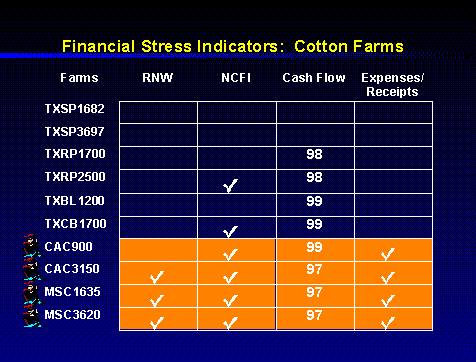 Financial Stress Indicators: Cotton Farms

| Farms | RNW | NCFI | Cash Flow | Expenses/ Receipts |
|---|---|---|---|---|
| TXSP1682 | | | | |
| TXSP3697 | | | | |
| TXRP1700 | | | 98 | |
| TXRP2500 | | ✓ | 98 | |
| TXBL1200 | | | 99 | |
| TXCB1700 | | ✓ | 99 | |
| CAC900 | | ✓ | 99 | ✓ |
| CAC3150 | ✓ | ✓ | 97 | ✓ |
| MSC1635 | ✓ | ✓ | 97 | ✓ |
| MSC3620 | ✓ | ✓ | 97 | ✓ |